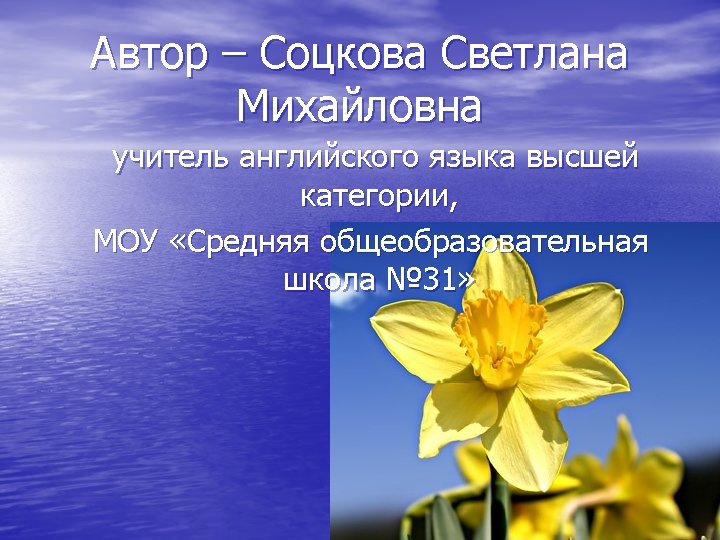 Автор – Соцкова Светлана Михайловна

учитель английского языка высшей категории,

МОУ «Средняя общеобразовательная школа №31»